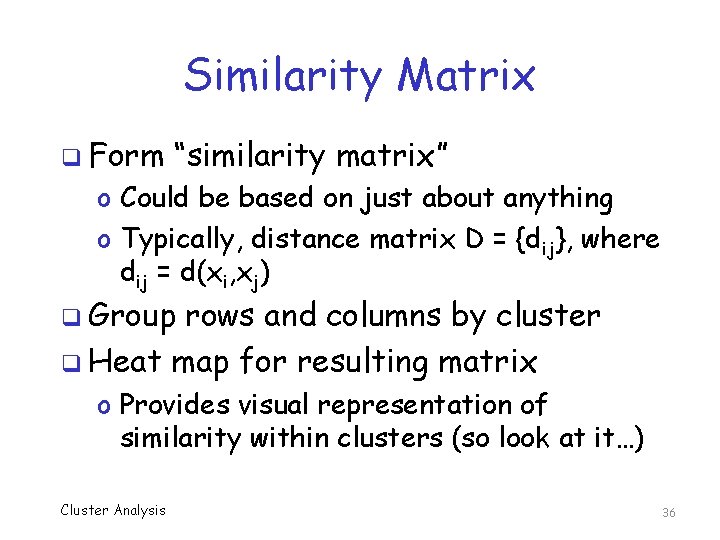 Similarity Matrix

❑ Form “similarity matrix”

o Could be based on just about anything

o Typically, distance matrix $D = \{d_{ij}\}$, where $d_{ij} = d(x_i,x_j)$

❑ Group rows and columns by cluster

❑ Heat map for resulting matrix

o Provides visual representation of similarity within clusters (so look at it…)

Cluster Analysis

36